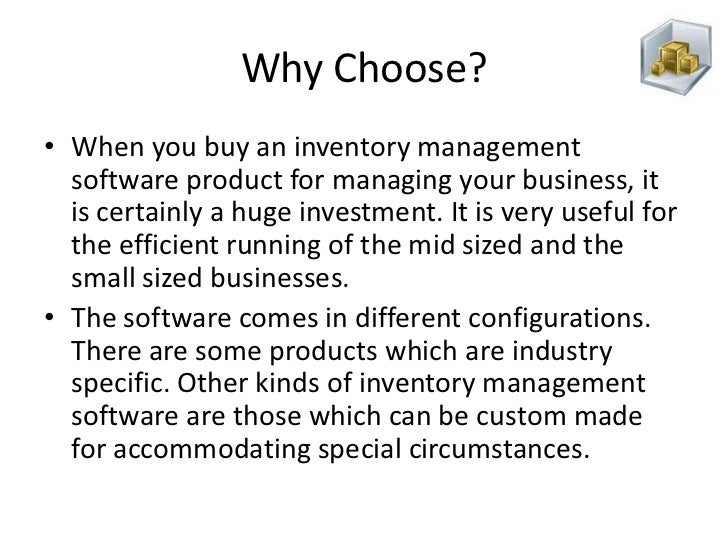 Why Choose?

• When you buy an inventory management software product for managing your business, it is certainly a huge investment. It is very useful for the efficient running of the mid sized and the small sized businesses.

• The software comes in different configurations. There are some products which are industry specific. Other kinds of inventory management software are those which can be custom made for accommodating special circumstances.